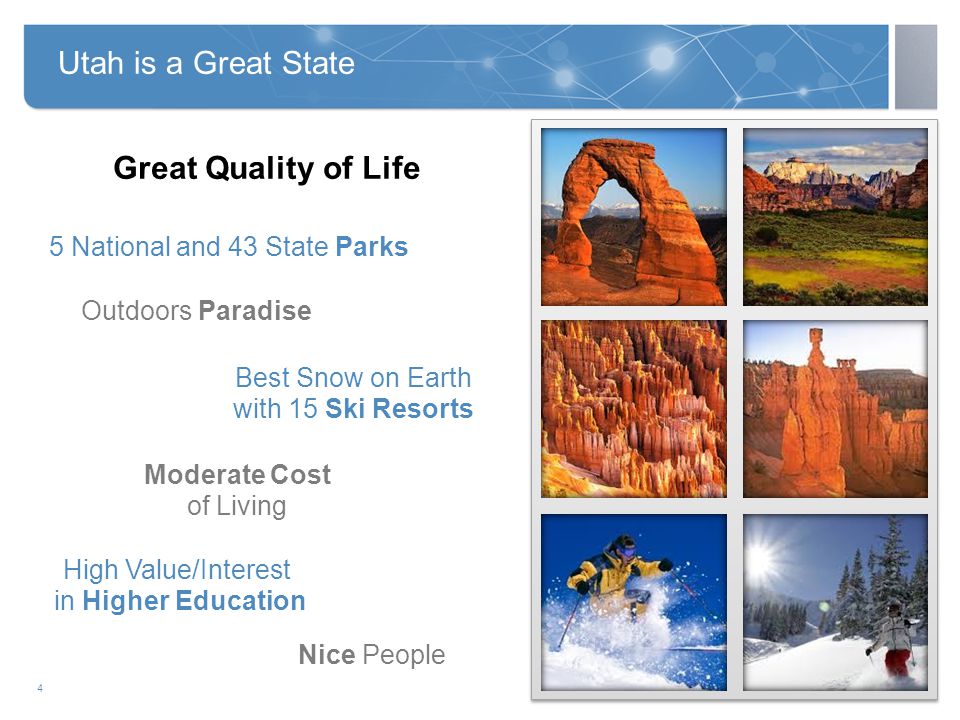 Utah is a Great State

Great Quality of Life

5 National and 43 State Parks

Outdoors Paradise

Best Snow on Earth with 15 Ski Resorts

Moderate Cost of Living

High Value/Interest in Higher Education

Nice People

4